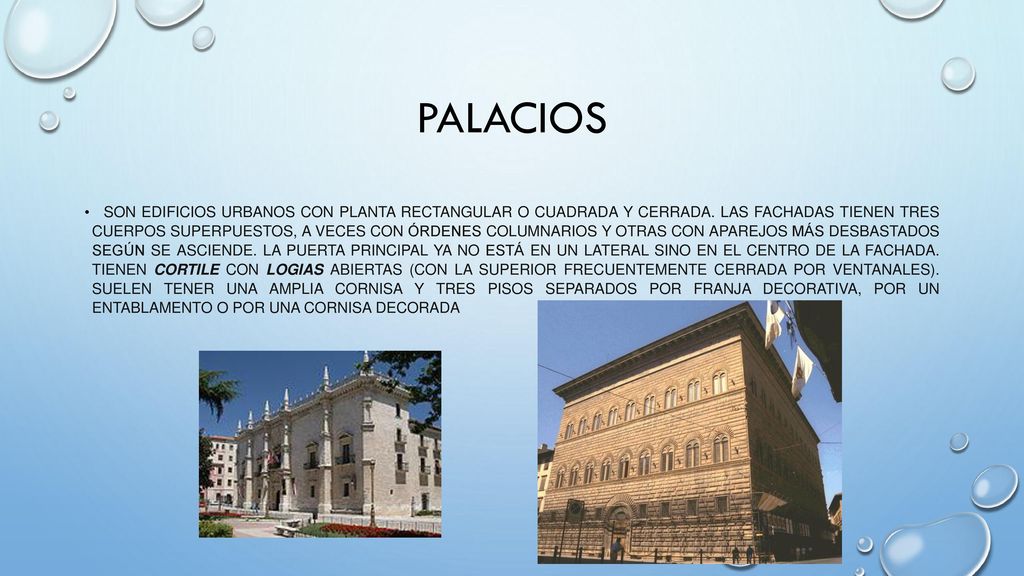 PALACIOS

• SON EDIFICIOS URBANOS CON PLANTA RECTANGULAR O CUADRADA Y CERRADA. LAS FACHADAS TIENEN TRES CUERPOS SUPERPUESTOS, A VECES CON ÓRDENES COLUMNARIOS Y OTRAS CON APAREJOS MÁS DESBASTADOS SEGÚN SE ASCIENDE. LA PUERTA PRINCIPAL YA NO ESTÁ EN UN LATERAL SINO EN EL CENTRO DE LA FACHADA. TIENEN CORTILE CON LOGIAS ABIERTAS (CON LA SUPERIOR FRECUENTEMENTE CERRADA POR VENTANALES). SUELEN TENER UNA AMPLIA CORNISA Y TRES PISOS SEPARADOS POR FRANJA DECORATIVA, POR UN ENTABLAMENTO O POR UNA CORNISA DECORADA